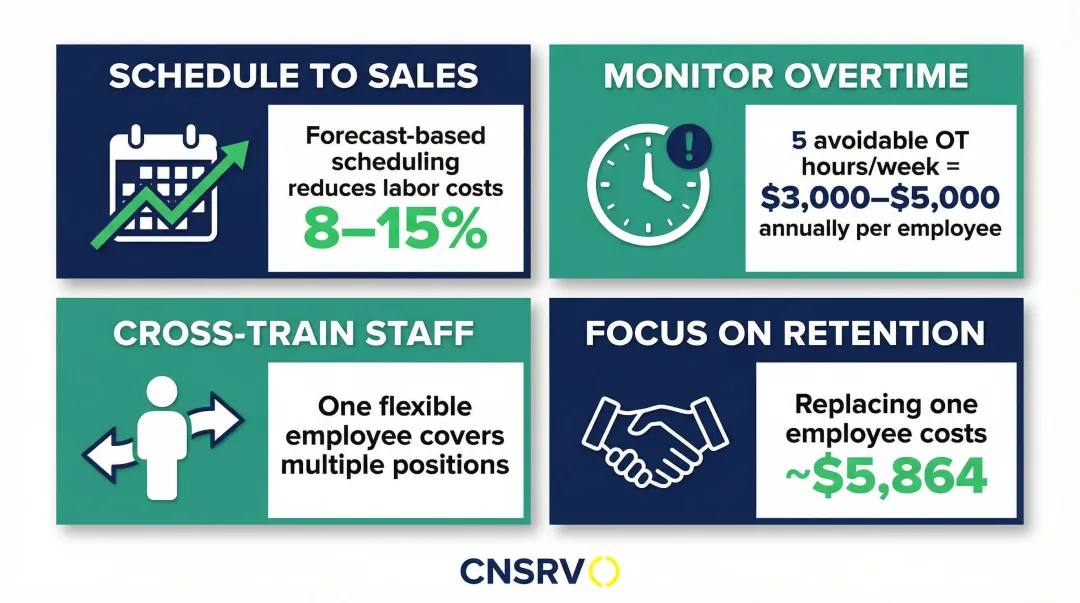 SCHEDULE TO SALES

Forecast-based scheduling reduces labor costs 8–15%

MONITOR OVERTIME

5 avoidable OT hours/week = \$3,000–\$5,000 annually per employee

CROSS-TRAIN STAFF

One flexible employee covers multiple positions

FOCUS ON RETENTION

Replacing one employee costs ~\$5,864

CNSRV